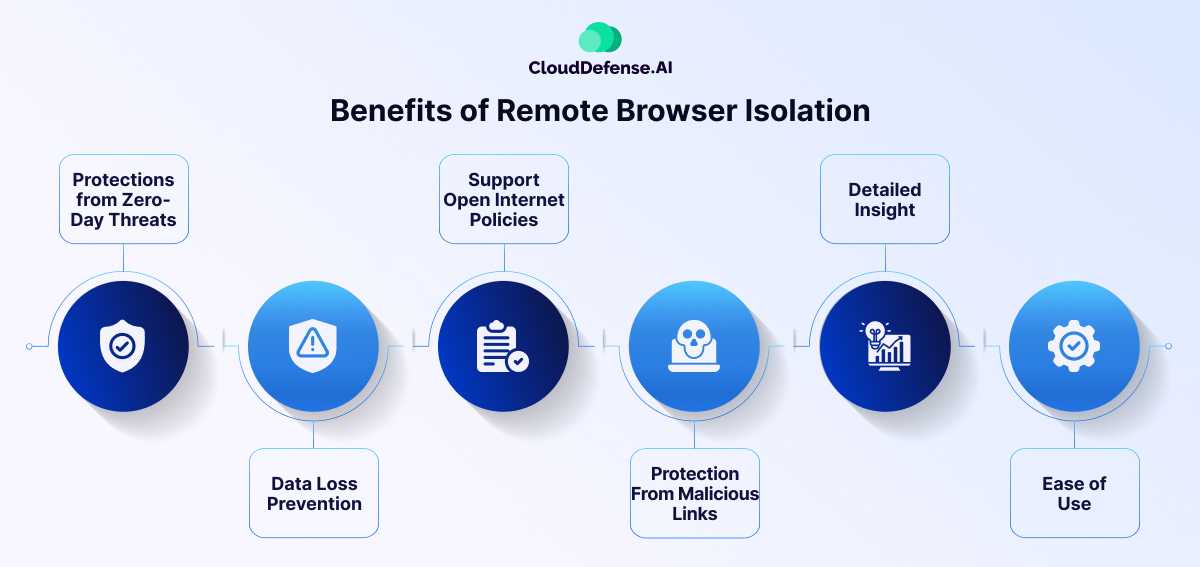 CloudDefense.AI

Benefits of Remote Browser Isolation

Protections from Zero-Day Threats

Data Loss Prevention

Support Open Internet Policies

Protection From Malicious Links

Detailed Insight

Ease of Use